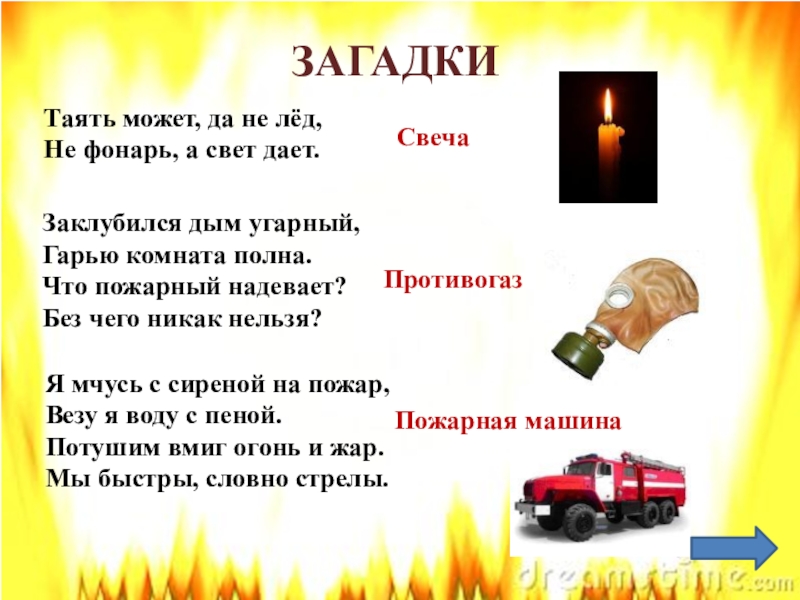 ЗАГАДКИ

Таять может, да не лёд,
Не фонарь, а свет дает.

Свеча

Заклубился дым угарный,
Гарью комната полна.
Что пожарный надевает?
Без чего никак нельзя?

Противогаз

Я мчусь с сиреной на пожар,
Везу я воду с пеной.
Потушим вмиг огонь и жар.
Мы быстры, словно стрелы.

Пожарная машина

dreamstime.com